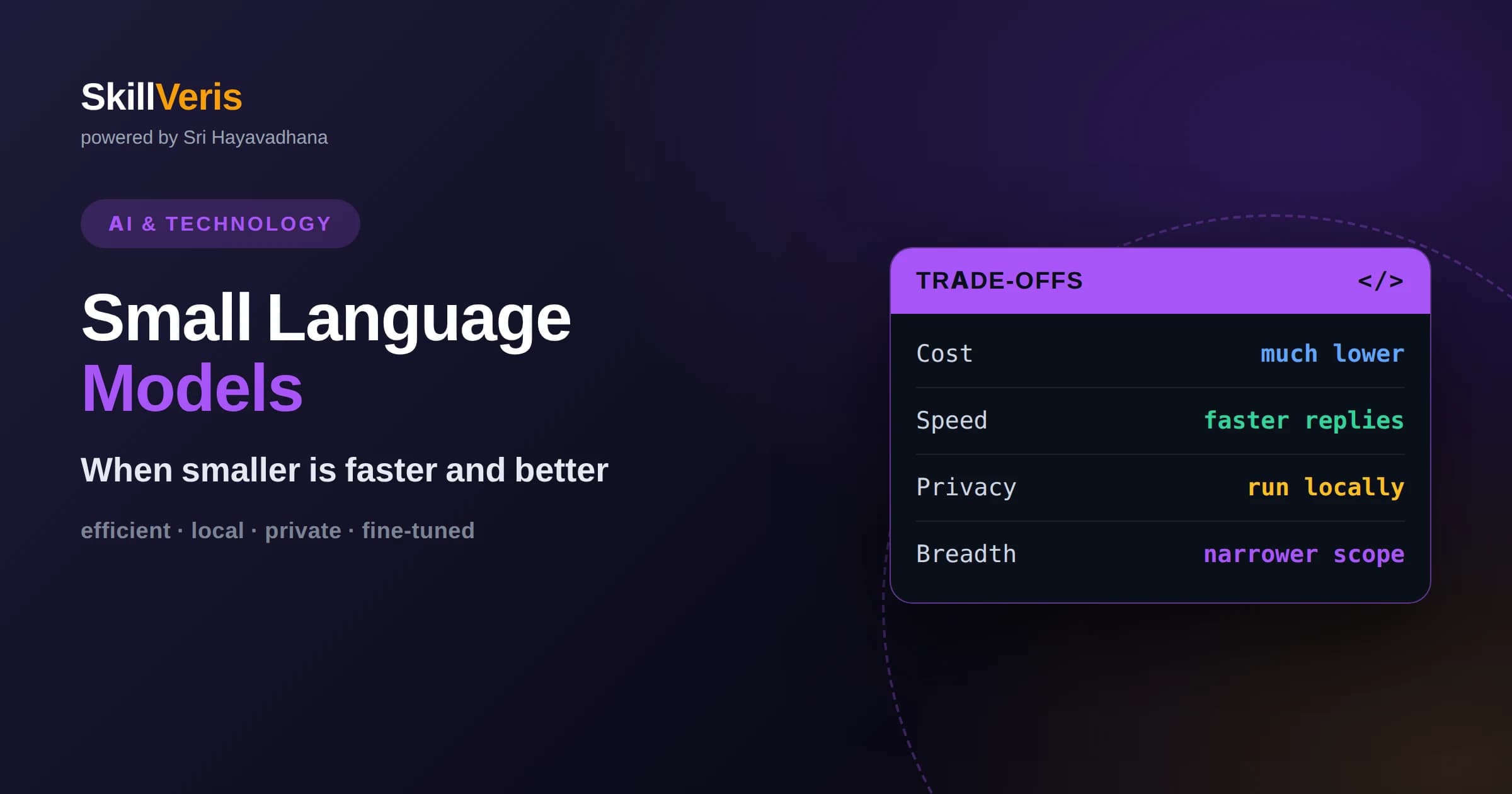 SkillVeris
powered by Sri Hayavadhana

AI & TECHNOLOGY

Small Language Models

When smaller is faster and better

efficient · local · private · fine-tuned

TRADE-OFFS </>

| Cost | much lower |
|---|---|
| Speed | faster replies |
| Privacy | run locally |
| Breadth | narrower scope |